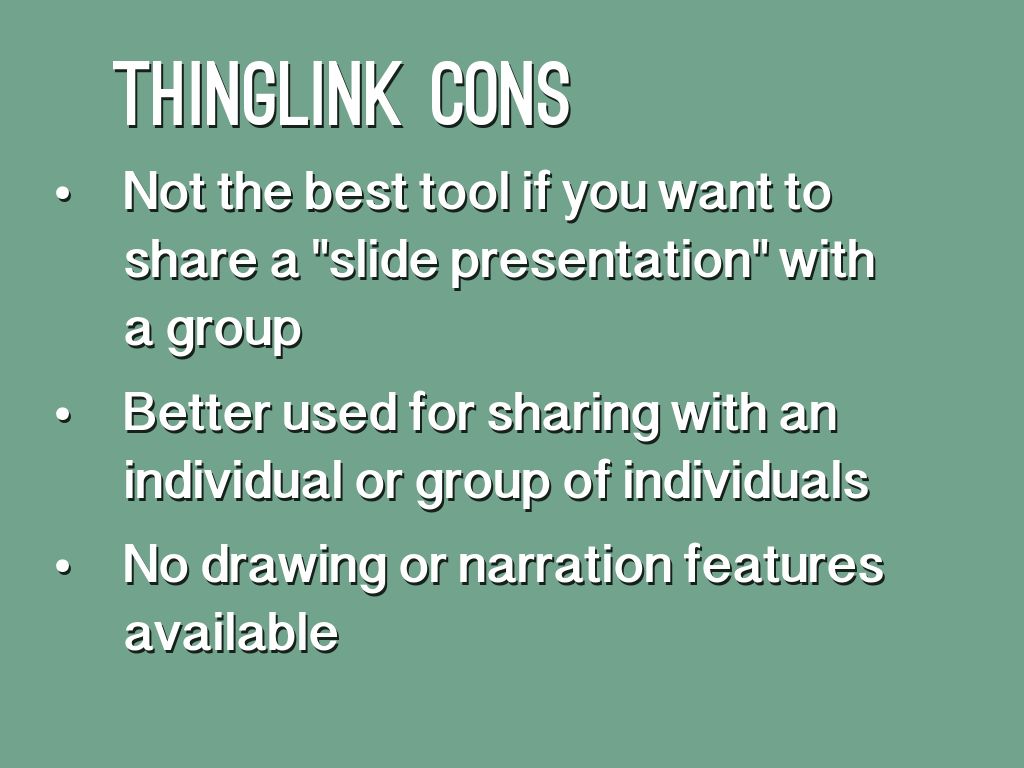 THINGLINK CONS

• Not the best tool if you want to share a "slide presentation" with a group

• Better used for sharing with an individual or group of individuals

• No drawing or narration features available